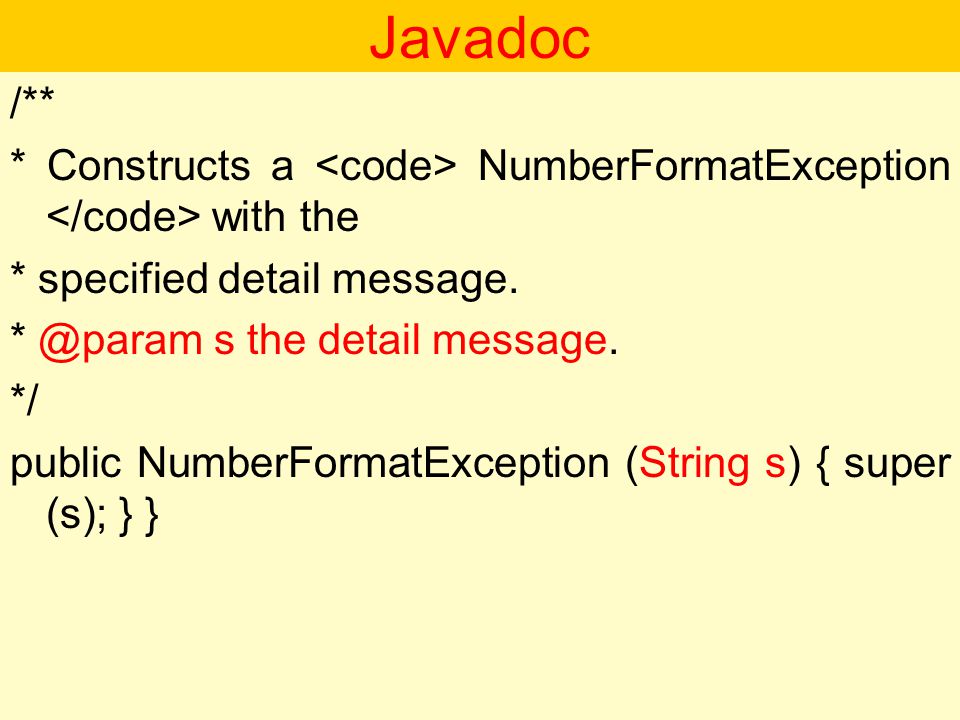 Javadoc

/**

* Constructs a <code> NumberFormatException </code> with the

* specified detail message.

* @param s the detail message.

*/

public NumberFormatException (String s) { super (s); } }